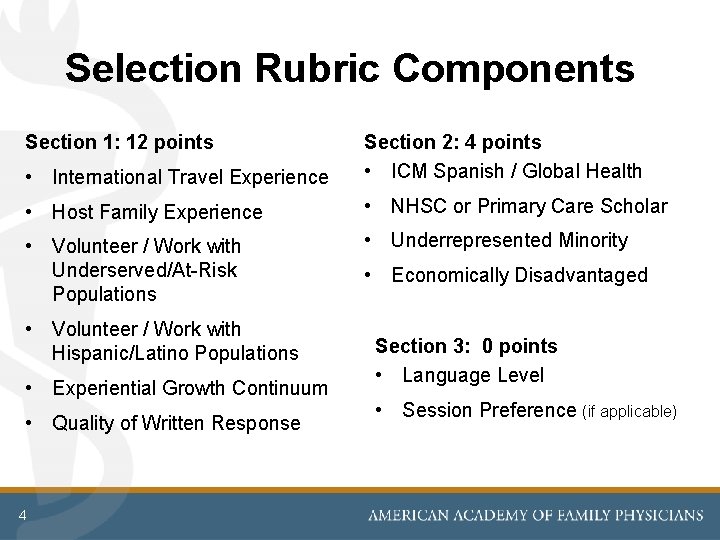 Selection Rubric Components

Section 1: 12 points
• International Travel Experience
• Host Family Experience
• Volunteer / Work with Underserved/At-Risk Populations
• Volunteer / Work with Hispanic/Latino Populations
• Experiential Growth Continuum
• Quality of Written Response

Section 2: 4 points
• ICM Spanish / Global Health
• NHSC or Primary Care Scholar
• Underrepresented Minority
• Economically Disadvantaged

Section 3: 0 points
• Language Level
• Session Preference (if applicable)

4
AMERICAN ACADEMY OF FAMILY PHYSICIANS